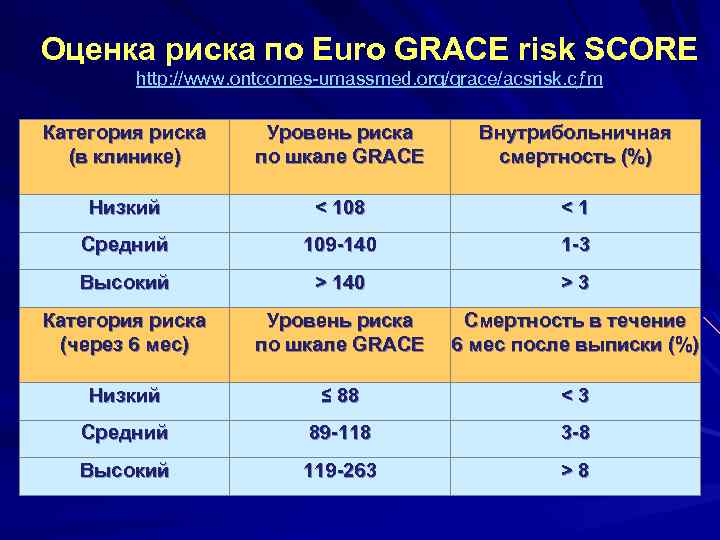 Оценка риска по Euro GRACE risk SCORE
http://www.ontcomes-umassmed.org/grace/acsrisk.cfm

| Категория риска (в клинике) | Уровень риска по шкале GRACE | Внутрибольничная смертность (%) |
|---|---|---|
| Низкий | < 108 | < 1 |
| Средний | 109-140 | 1-3 |
| Высокий | > 140 | > 3 |
| Категория риска (через 6 мес) | Уровень риска по шкале GRACE | Смертность в течение 6 мес после выписки (%) |
| Низкий | ≤ 88 | < 3 |
| Средний | 89-118 | 3-8 |
| Высокий | 119-263 | > 8 |